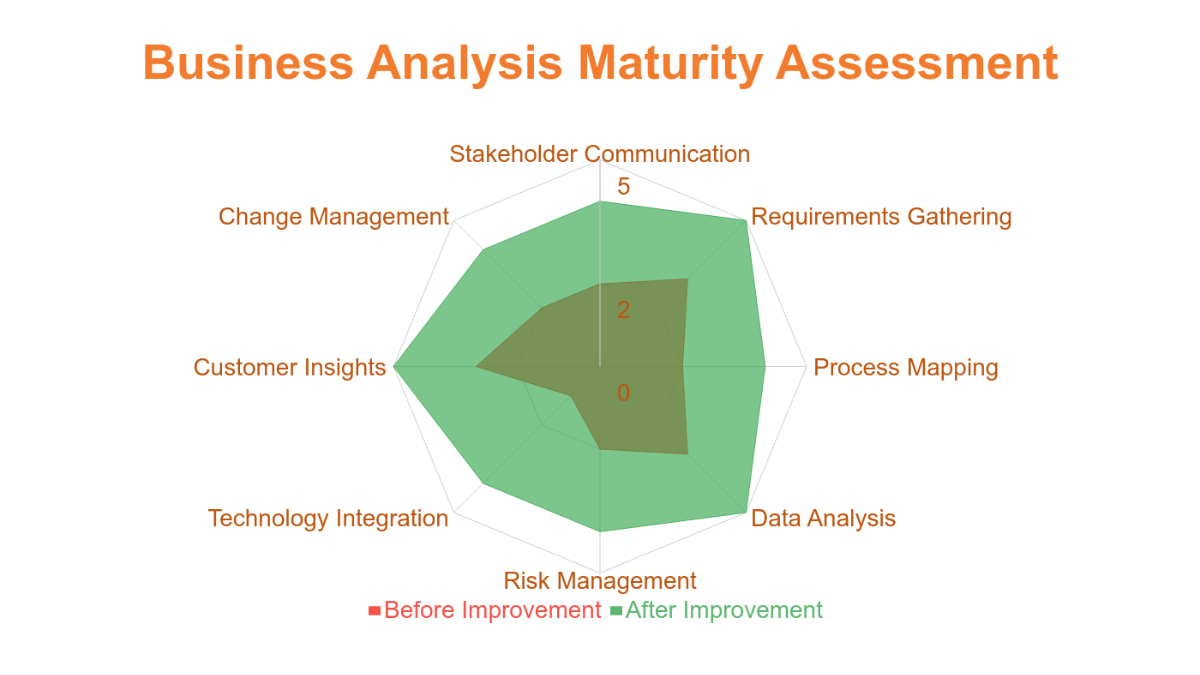 Business Analysis Maturity Assessment

Stakeholder Communication
Requirements Gathering
Process Mapping
Data Analysis
Risk Management
Technology Integration
Customer Insights
Change Management

5
2
0

Before Improvement After Improvement